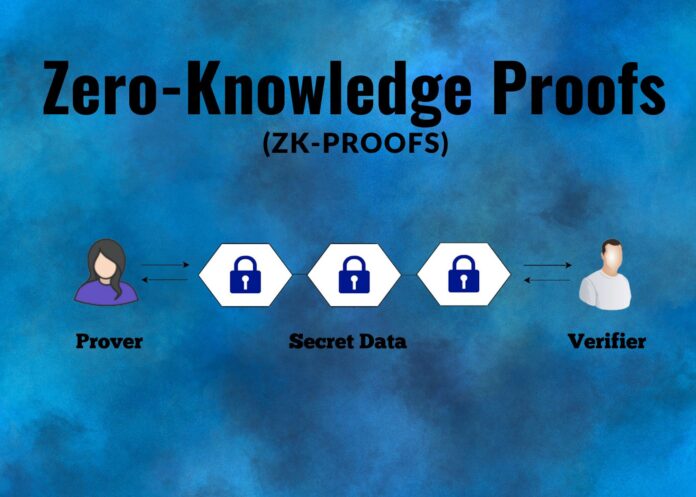 Zero-Knowledge Proofs
(ZK-PROOFS)

Prover

Secret Data

Verifier